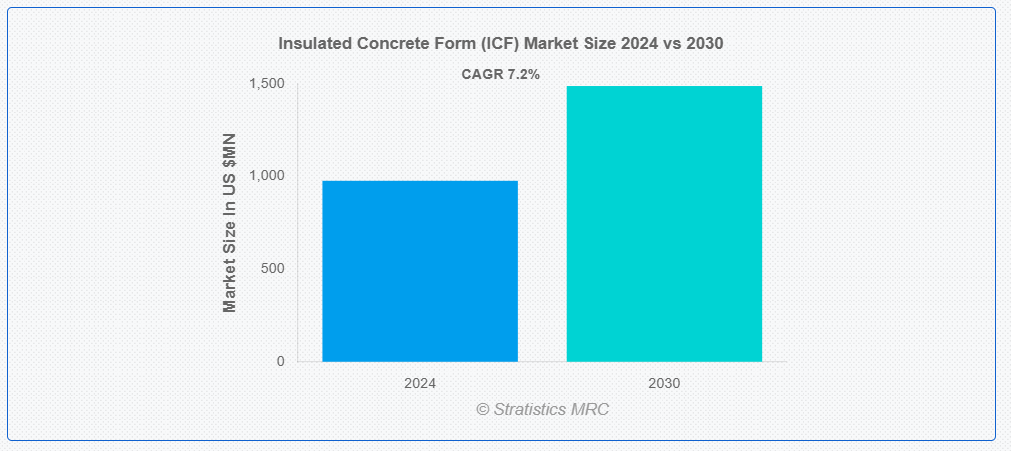 Insulated Concrete Form (ICF) Market Size 2024 vs 2030

CAGR 7.2%

Market Size In US $MN

1,500
1,000
500
0

2024
2030

© Stratistics MRC